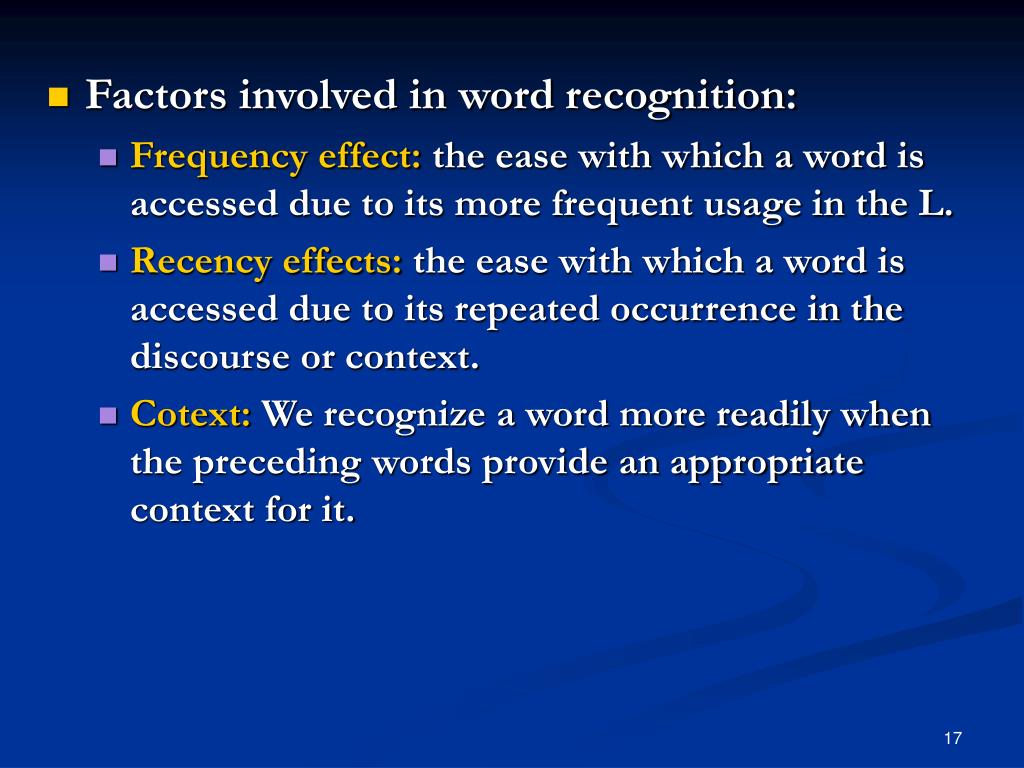 Factors involved in word recognition:

Frequency effect: the ease with which a word is accessed due to its more frequent usage in the L.

Recency effects: the ease with which a word is accessed due to its repeated occurrence in the discourse or context.

Cotext: We recognize a word more readily when the preceding words provide an appropriate context for it.

17